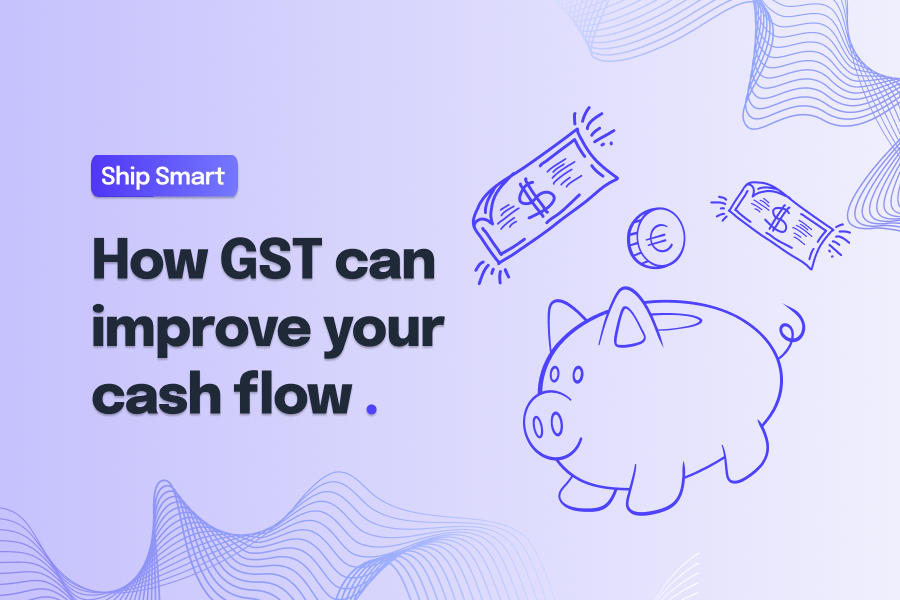 Ship Smart

How GST can improve your cash flow .

$

€

$